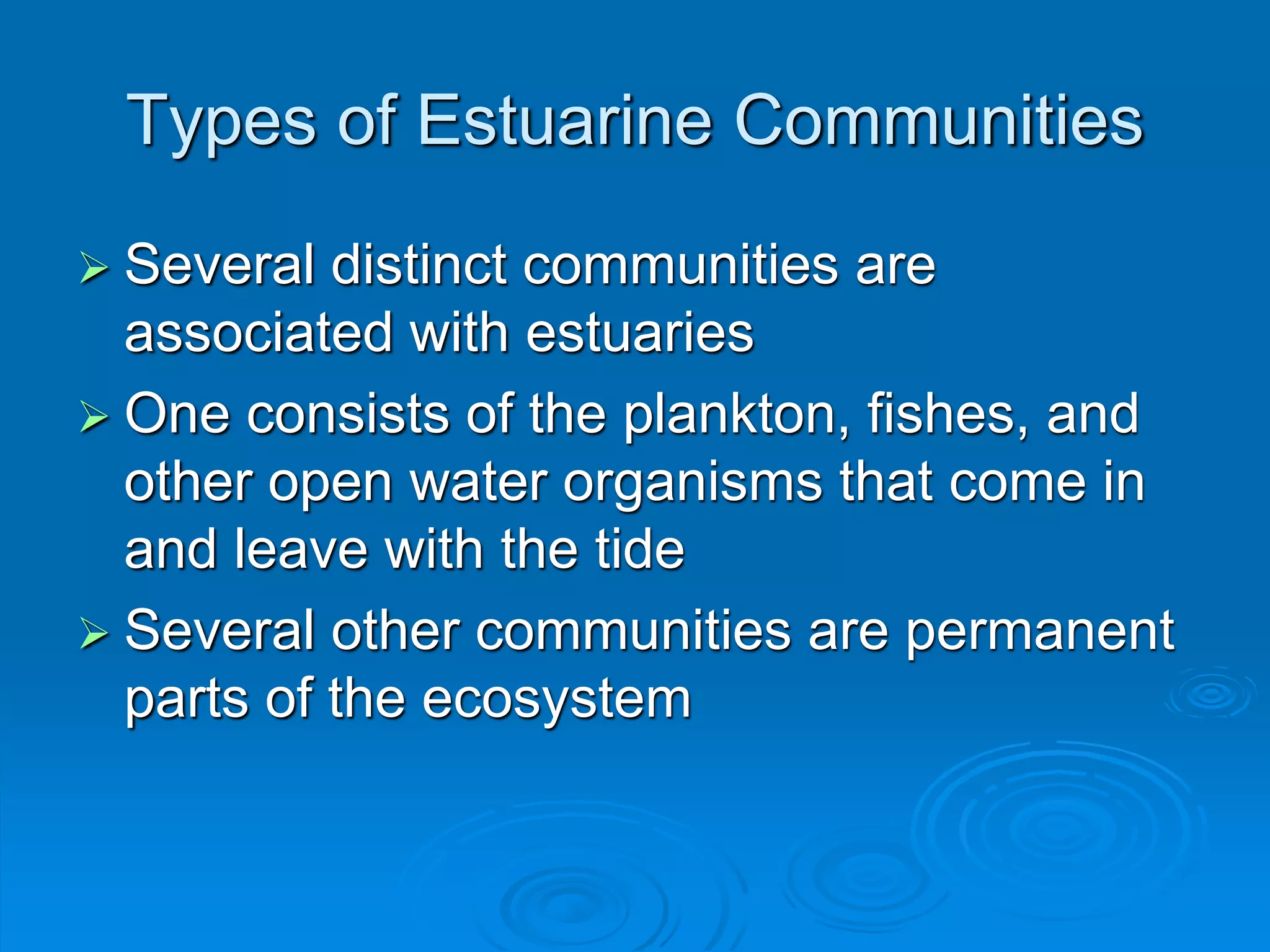 Types of Estuarine Communities

➢ Several distinct communities are associated with estuaries

➢ One consists of the plankton, fishes, and other open water organisms that come in and leave with the tide

➢ Several other communities are permanent parts of the ecosystem